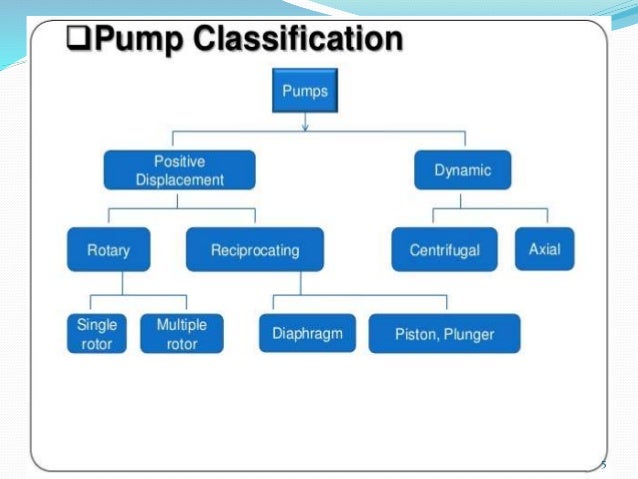 ❑Pump Classification

Pumps

Positive Displacement

Dynamic

Rotary

Reciprocating

Centrifugal

Axial

Single rotor

Multiple rotor

Diaphragm

Piston, Plunger

5